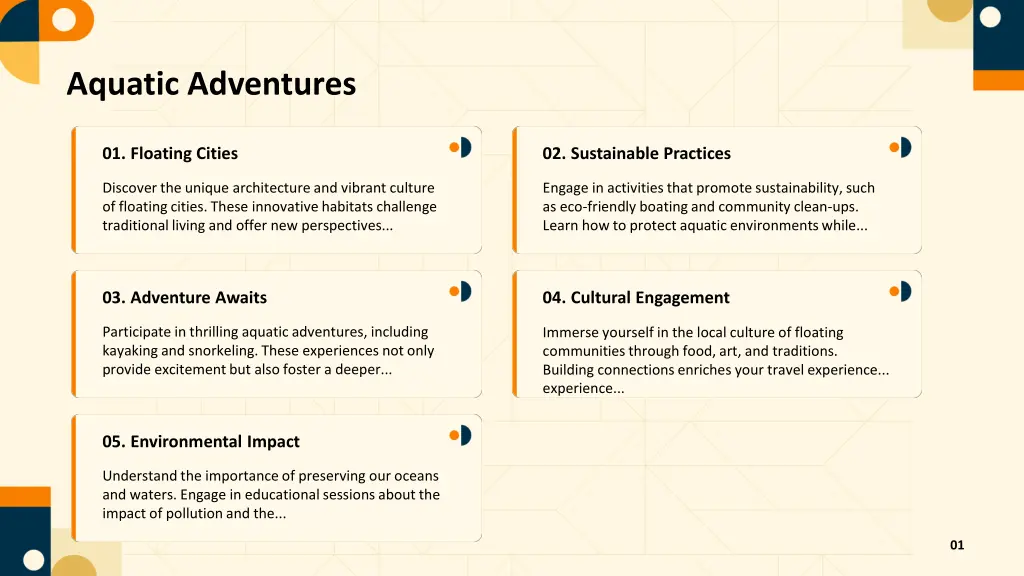 Aquatic Adventures

01. Floating Cities

Discover the unique architecture and vibrant culture of floating cities. These innovative habitats challenge traditional living and offer new perspectives...

02. Sustainable Practices

Engage in activities that promote sustainability, such as eco-friendly boating and community clean-ups. Learn how to protect aquatic environments while...

03. Adventure Awaits

Participate in thrilling aquatic adventures, including kayaking and snorkeling. These experiences not only provide excitement but also foster a deeper...

04. Cultural Engagement

Immerse yourself in the local culture of floating communities through food, art, and traditions. Building connections enriches your travel experience... experience...

05. Environmental Impact

Understand the importance of preserving our oceans and waters. Engage in educational sessions about the impact of pollution and the...

01